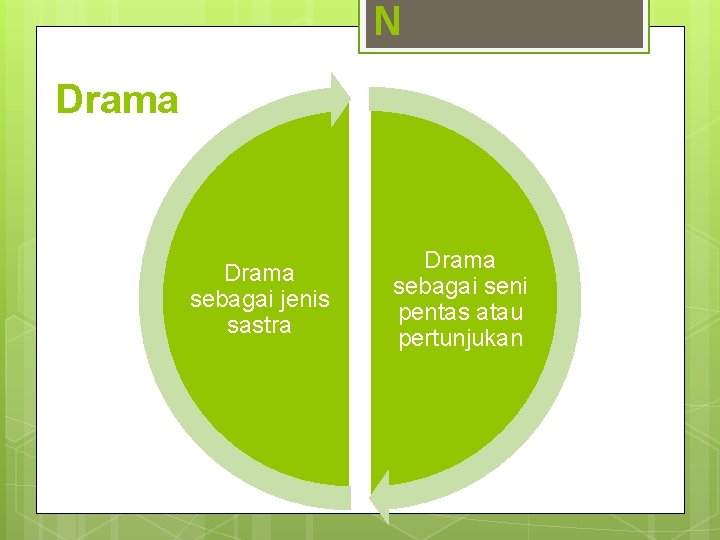 N

Drama

Drama sebagai jenis sastra

Drama sebagai seni pentas atau pertunjukan